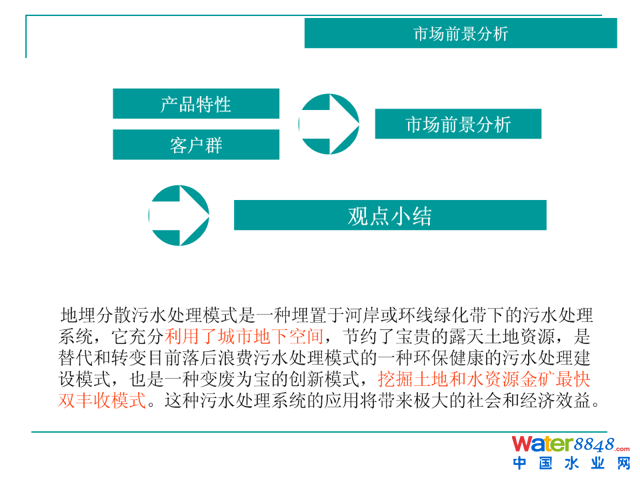 市场前景分析

产品特性

客户群

市场前景分析

观点小结

地埋分散污水处理模式是一种埋置于河岸或环线绿化带下的污水处理系统，它充分利用了城市地下空间，节约了宝贵的露天土地资源，是替代和转变目前落后浪费污水处理模式的一种环保健康的污水处理建设模式，也是一种变废为宝的创新模式，挖掘土地和水资源金矿最快双丰收模式。这种污水处理系统的应用将带来极大的社会和经济效益。

Water8848.com
中国水业网